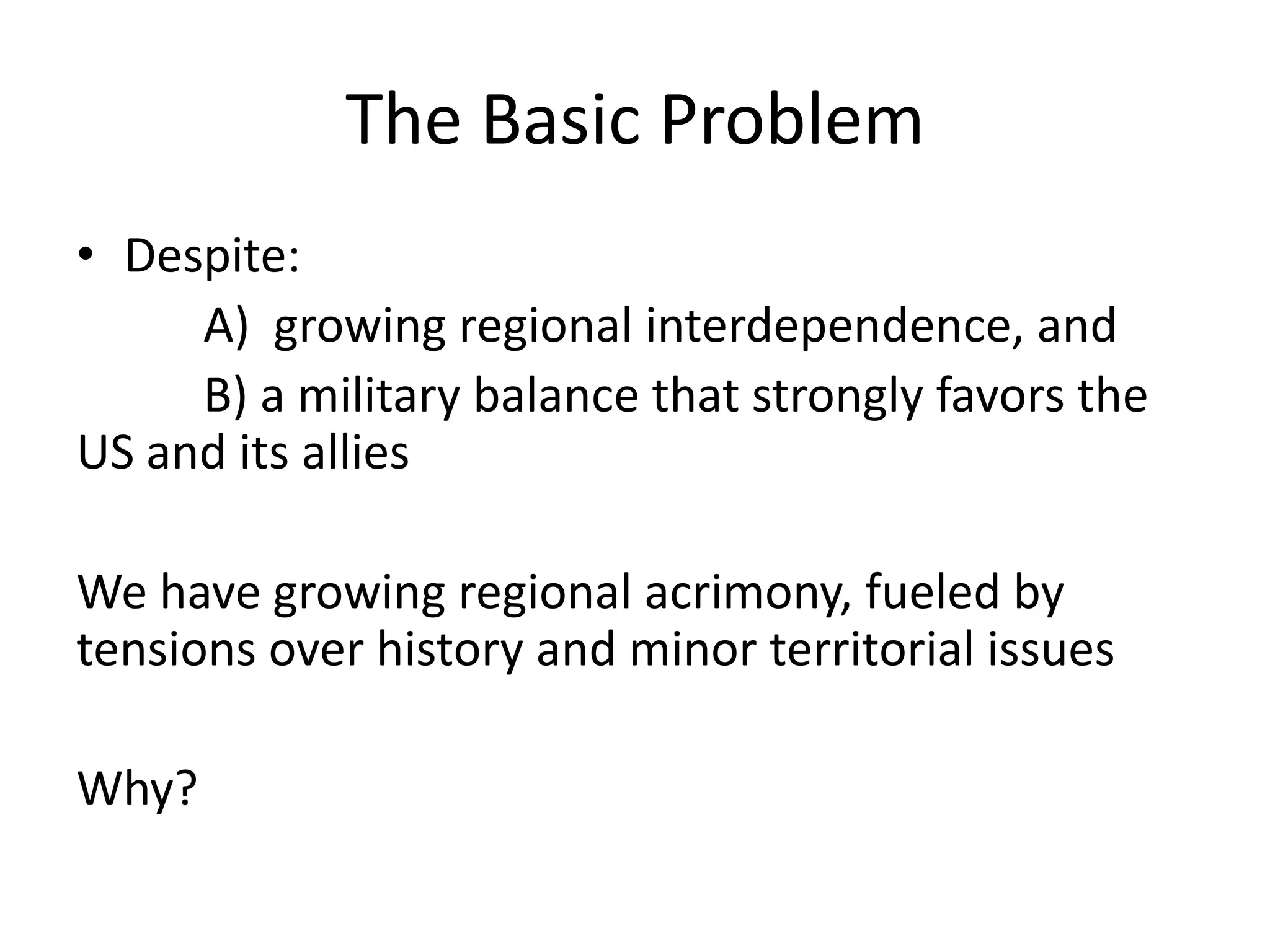 The Basic Problem

• Despite:

A) growing regional interdependence, and

B) a military balance that strongly favors the US and its allies

We have growing regional acrimony, fueled by tensions over history and minor territorial issues

Why?